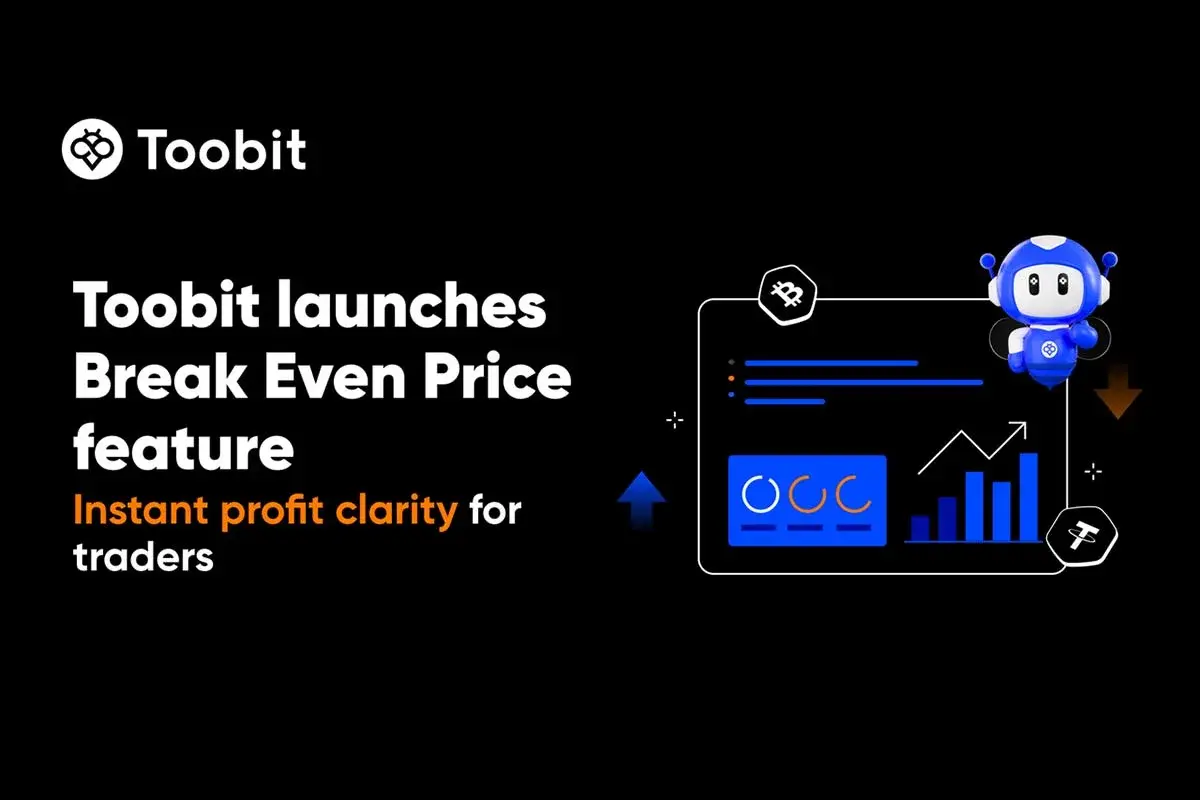 Toobit

Toobit launches Break Even Price feature

Instant profit clarity for traders